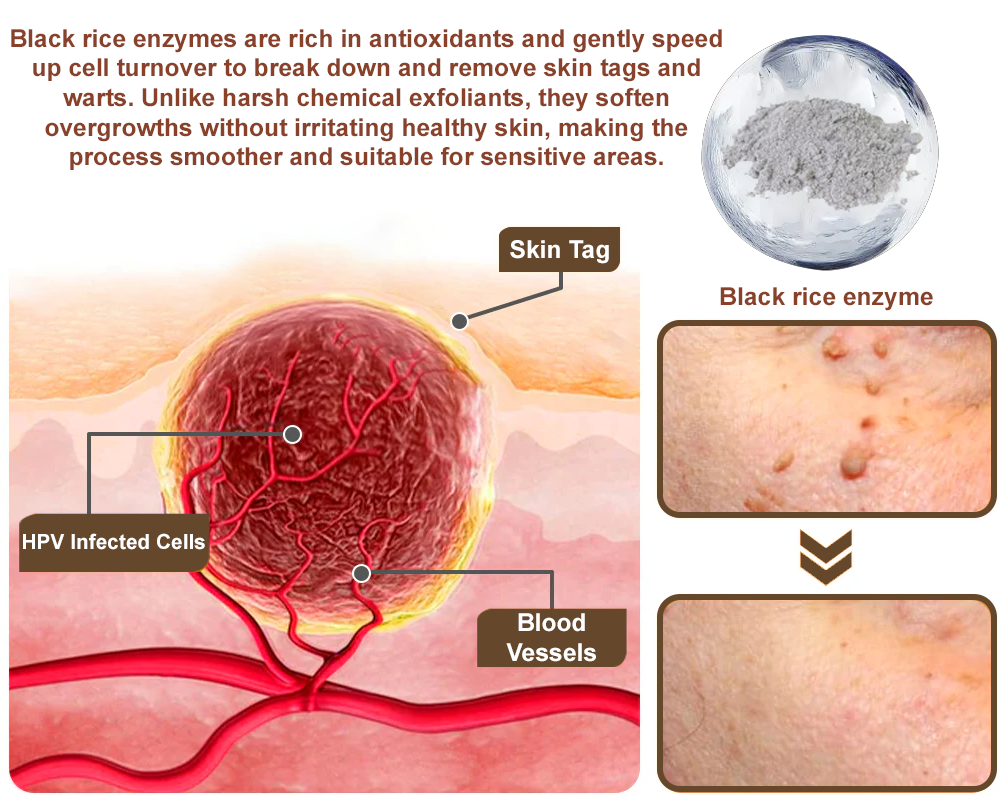 Black rice enzymes are rich in antioxidants and gently speed up cell turnover to break down and remove skin tags and warts. Unlike harsh chemical exfoliants, they soften overgrowths without irritating healthy skin, making the process smoother and suitable for sensitive areas.

Skin Tag

HPV Infected Cells

Blood Vessels

Black rice enzyme